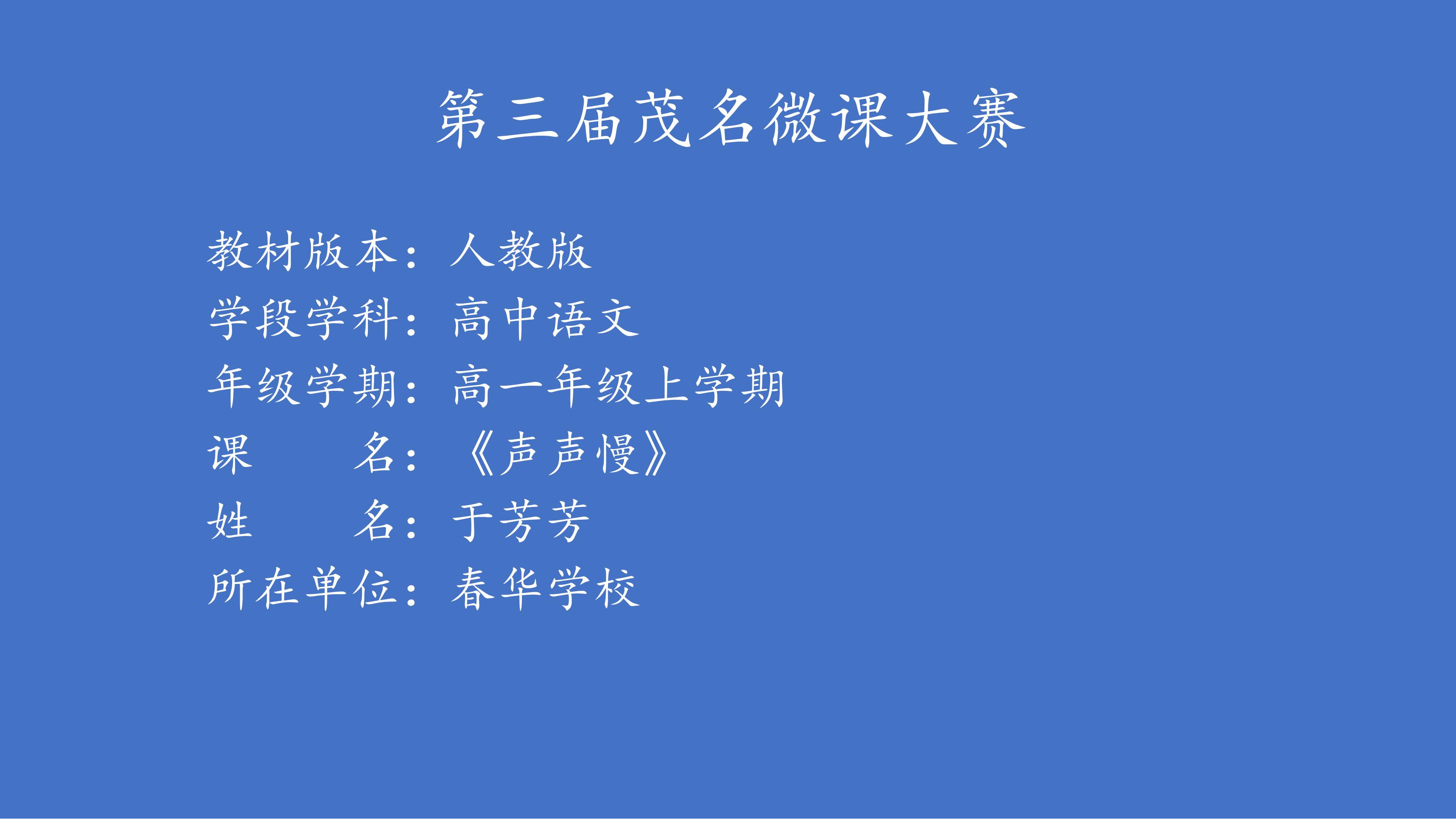 第三届茂名微课大赛

教材版本：人教版
学段学科：高中语文
年级学期：高一年级上学期
课　　名：《声声慢》
姓　　名：于芳芳
所在单位：春华学校